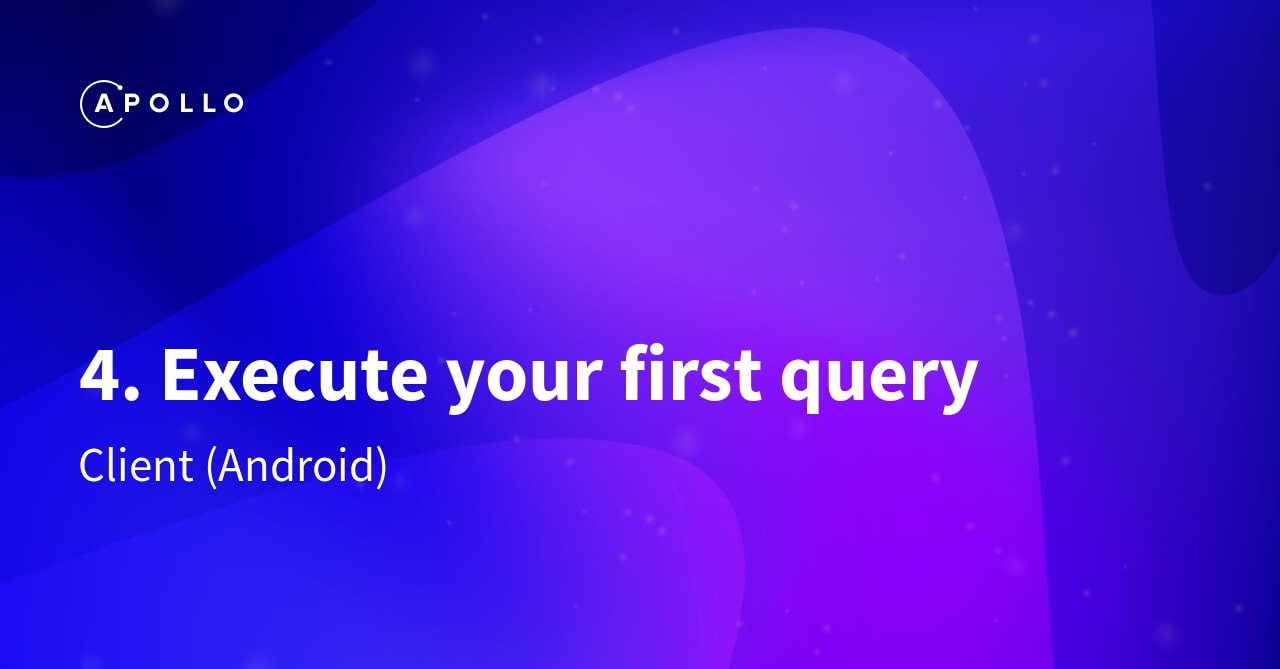 APOLLO

4. Execute your first query

Client (Android)